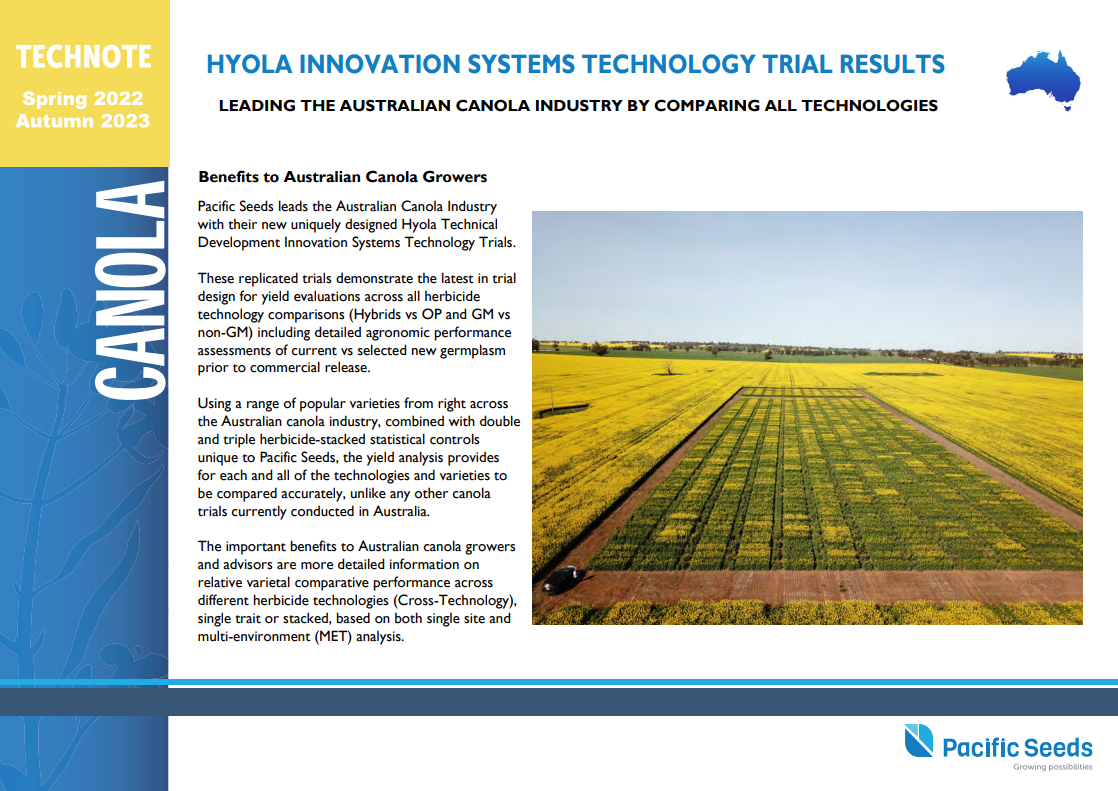 TECHNOTE

Spring 2022
Autumn 2023

CANOLA

HYOLA INNOVATION SYSTEMS TECHNOLOGY TRIAL RESULTS

LEADING THE AUSTRALIAN CANOLA INDUSTRY BY COMPARING ALL TECHNOLOGIES

Benefits to Australian Canola Growers

Pacific Seeds leads the Australian Canola Industry with their new uniquely designed Hyola Technical Development Innovation Systems Technology Trials.

These replicated trials demonstrate the latest in trial design for yield evaluations across all herbicide technology comparisons (Hybrids vs OP and GM vs non-GM) including detailed agronomic performance assessments of current vs selected new germplasm prior to commercial release.

Using a range of popular varieties from right across the Australian canola industry, combined with double and triple herbicide-stacked statistical controls unique to Pacific Seeds, the yield analysis provides for each and all of the technologies and varieties to be compared accurately, unlike any other canola trials currently conducted in Australia.

The important benefits to Australian canola growers and advisors are more detailed information on relative varietal comparative performance across different herbicide technologies (Cross-Technology), single trait or stacked, based on both single site and multi-environment (MET) analysis.

Pacific Seeds
Growing possibilities